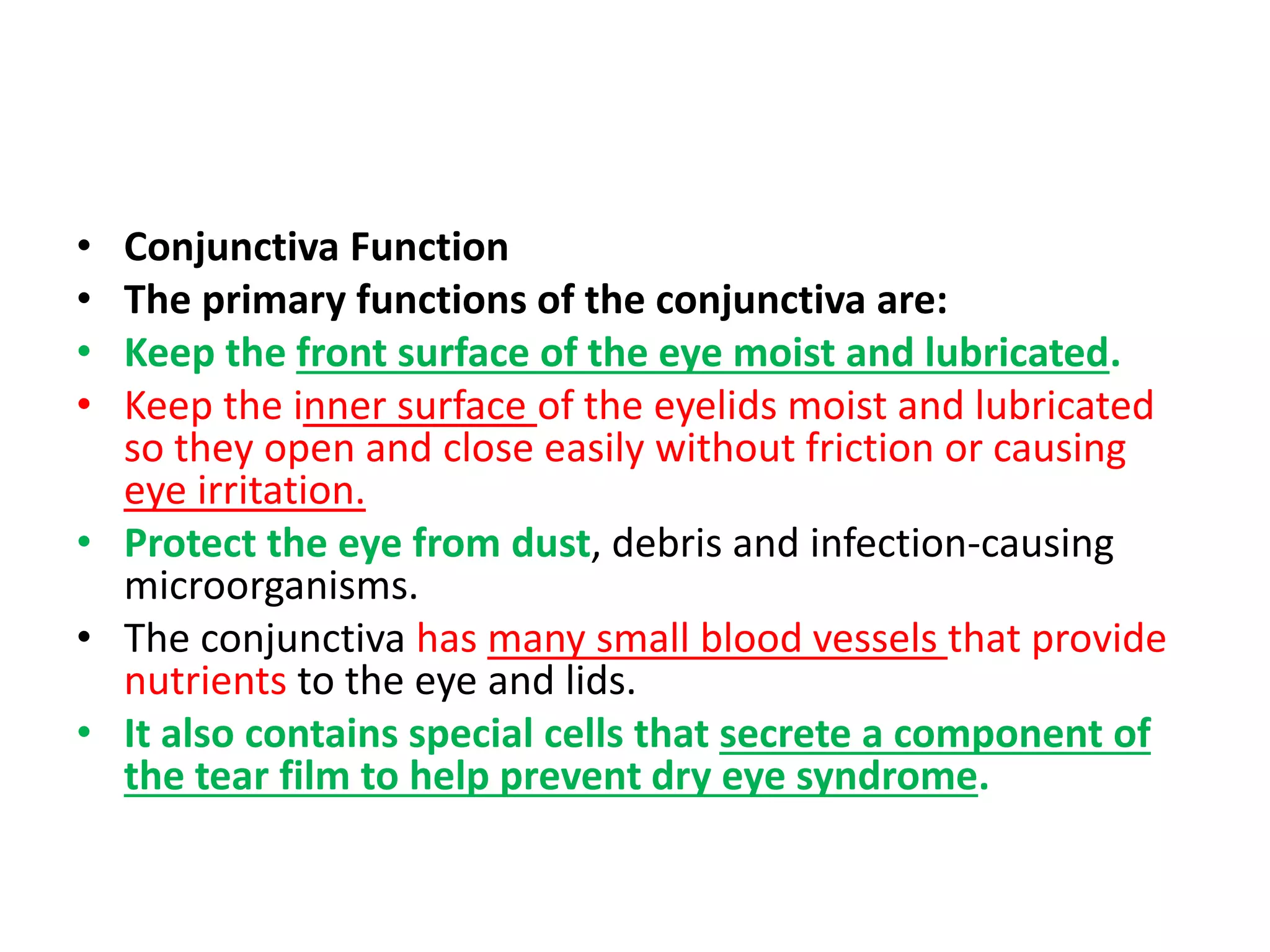 • Conjunctiva Function
• The primary functions of the conjunctiva are:
• Keep the front surface of the eye moist and lubricated.
• Keep the inner surface of the eyelids moist and lubricated so they open and close easily without friction or causing eye irritation.
• Protect the eye from dust, debris and infection-causing microorganisms.
• The conjunctiva has many small blood vessels that provide nutrients to the eye and lids.
• It also contains special cells that secrete a component of the tear film to help prevent dry eye syndrome.